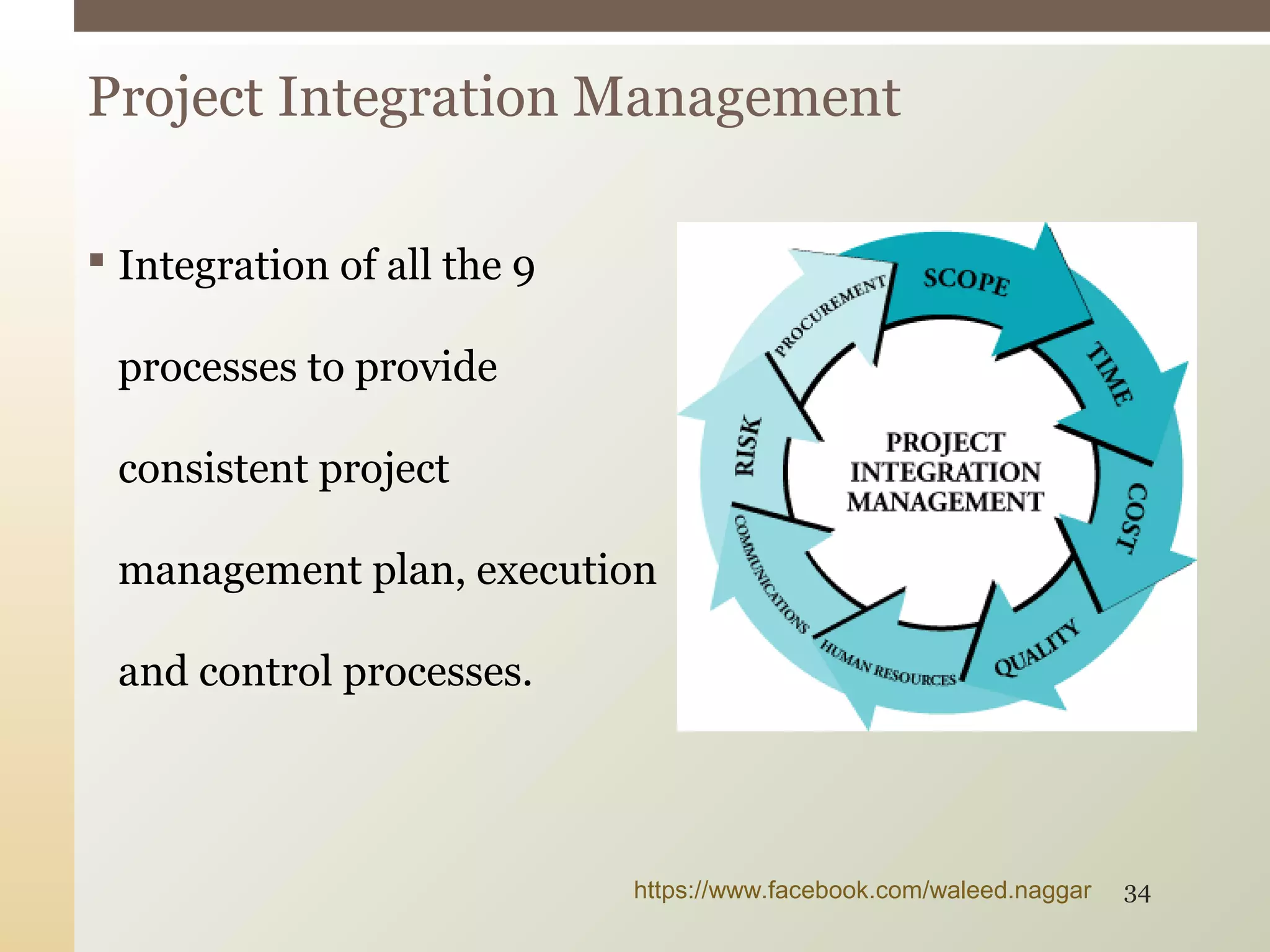 Project Integration Management

▪ Integration of all the 9 processes to provide consistent project management plan, execution and control processes.

SCOPE
TIME
COST
QUALITY
HUMAN RESOURCES
COMMUNICATIONS
RISK
PROCUREMENT

PROJECT INTEGRATION MANAGEMENT

https://www.facebook.com/waleed.naggar 34